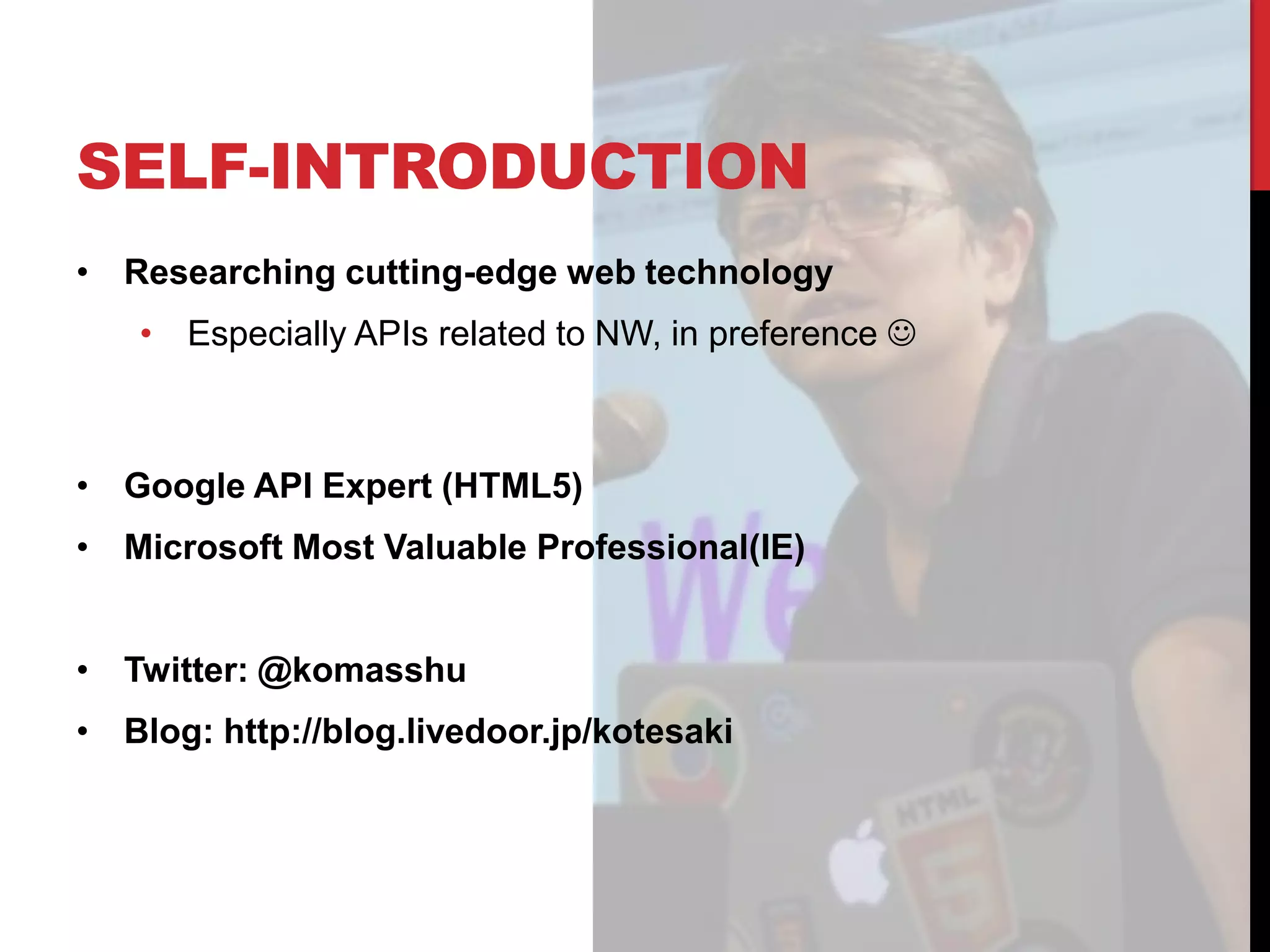 SELF-INTRODUCTION

• Researching cutting-edge web technology
  • Especially APIs related to NW, in preference ☺

• Google API Expert (HTML5)
• Microsoft Most Valuable Professional(IE)

• Twitter: @komasshu
• Blog: http://blog.livedoor.jp/kotesaki

We

HTML
5